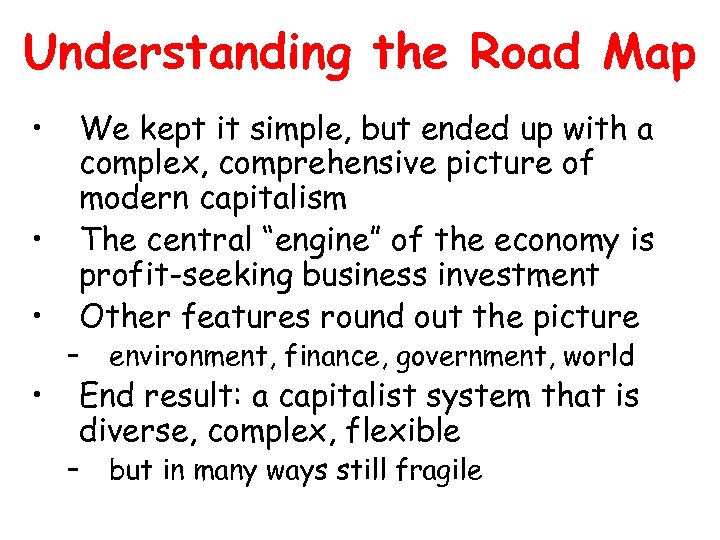 Understanding the Road Map

• We kept it simple, but ended up with a complex, comprehensive picture of modern capitalism
• The central “engine” of the economy is profit-seeking business investment
• Other features round out the picture
– environment, finance, government, world
• End result: a capitalist system that is diverse, complex, flexible
– but in many ways still fragile